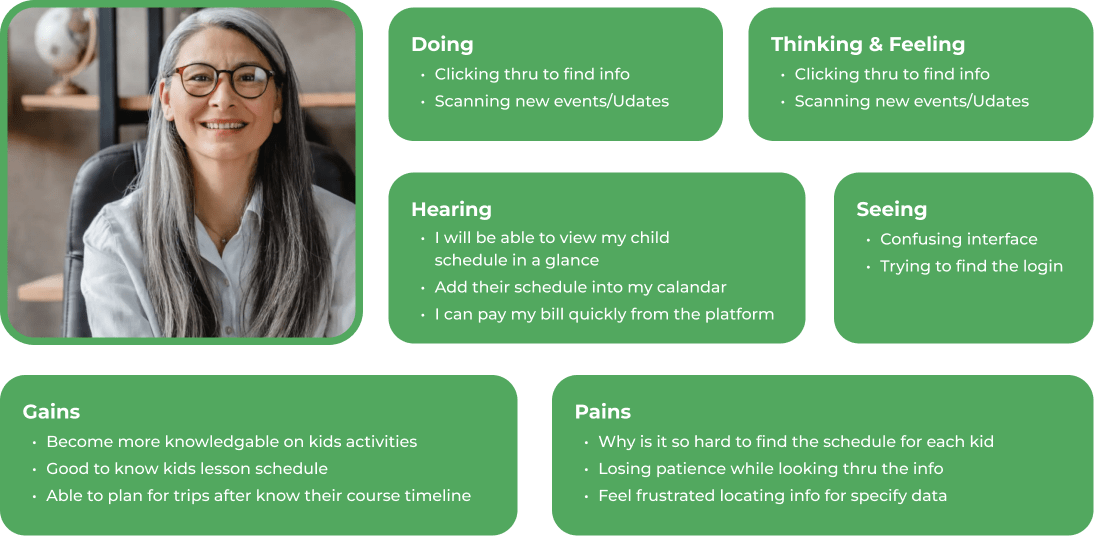 Doing
• Clicking thru to find info
• Scanning new events/Udates

Thinking & Feeling
• Clicking thru to find info
• Scanning new events/Udates

Hearing
• I will be able to view my child schedule in a glance
• Add their schedule into my calandar
• I can pay my bill quickly from the platform

Seeing
• Confusing interface
• Trying to find the login

Gains
• Become more knowledgable on kids activities
• Good to know kids lesson schedule
• Able to plan for trips after know their course timeline

Pains
• Why is it so hard to find the schedule for each kid
• Losing patience while looking thru the info
• Feel frustrated locating info for specify data